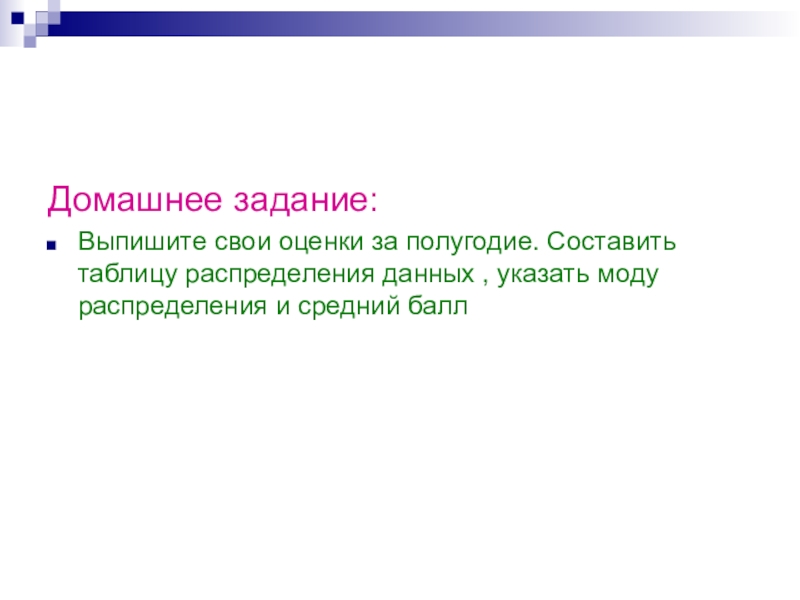 Домашнее задание:

Выпишите свои оценки за полугодие. Составить таблицу распределения данных , указать моду распределения и средний балл